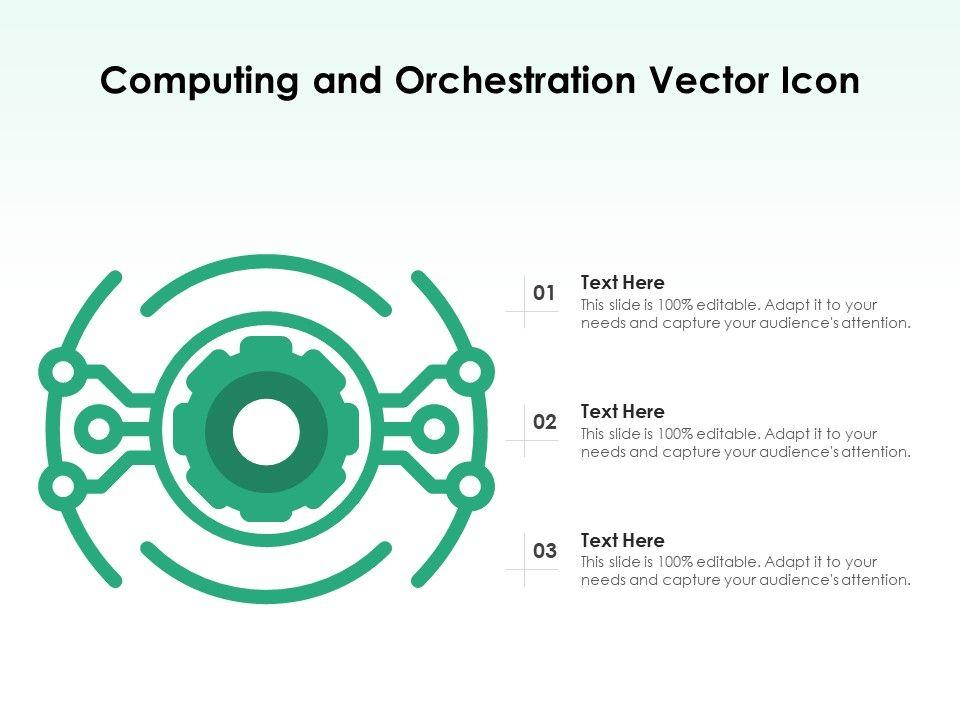 Computing and Orchestration Vector Icon

01

Text Here

This slide is 100% editable. Adapt it to your needs and capture your audience's attention.

02

Text Here

This slide is 100% editable. Adapt it to your needs and capture your audience's attention.

03

Text Here

This slide is 100% editable. Adapt it to your needs and capture your audience's attention.